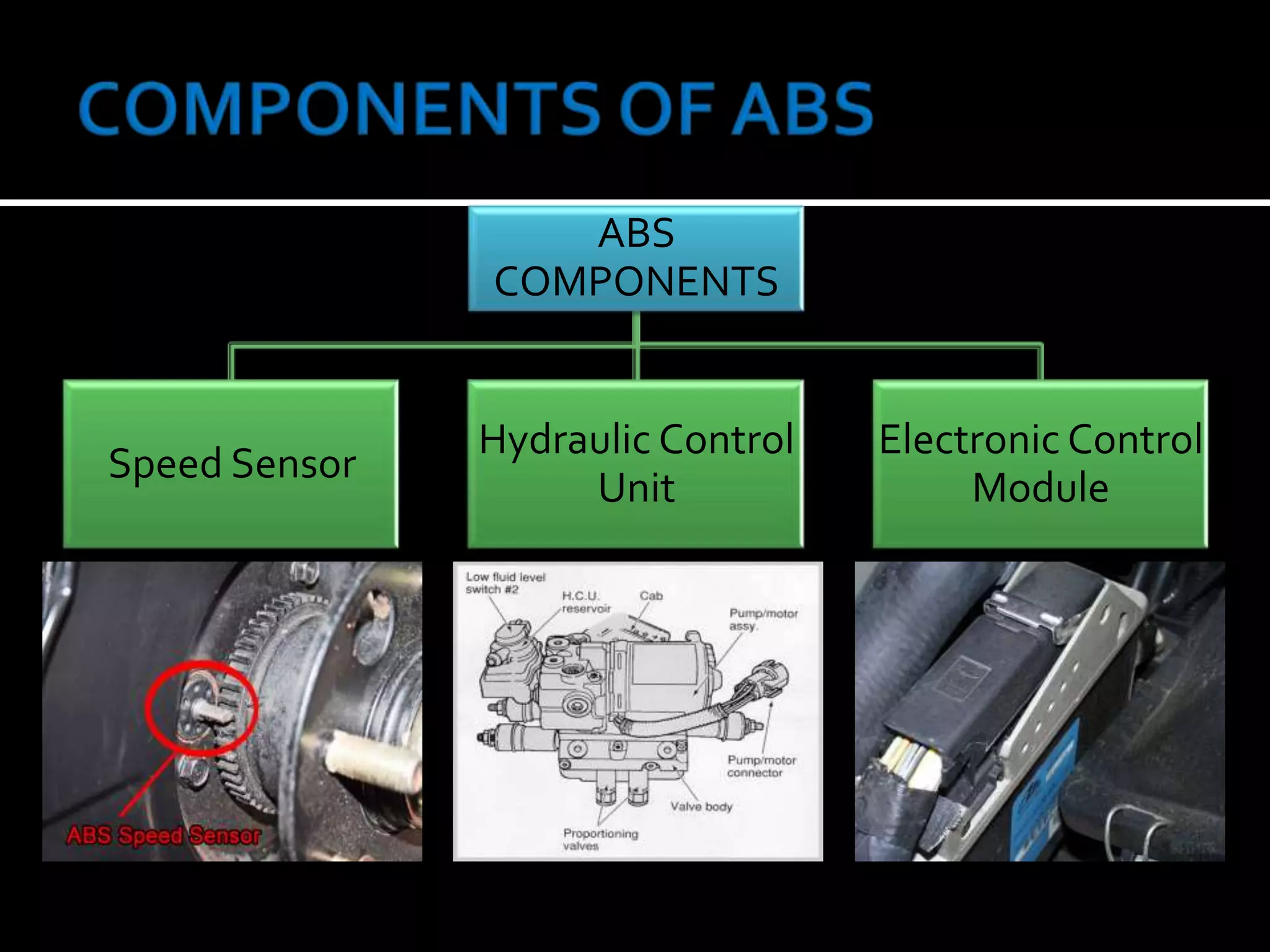 COMPONENTS OF ABS

ABS COMPONENTS

Speed Sensor

Hydraulic Control Unit

Electronic Control Module

ABS Speed Sensor

Low fluid level switch #2

H.C.U. reservoir

Cab

Pump/motor assy.

Pump/motor connector

Valve body

Proportioning valves